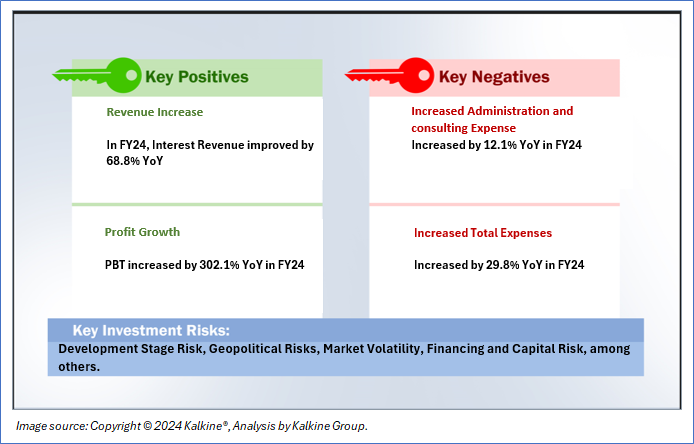 Key Positives

Revenue Increase

In FY24, Interest Revenue improved by 68.8% YoY

Profit Growth

PBT increased by 302.1% YoY in FY24

Key Negatives

Increased Administration and consulting Expense

Increased by 12.1% YoY in FY24

Increased Total Expenses

Increased by 29.8% YoY in FY24

Key Investment Risks:

Development Stage Risk, Geopolitical Risks, Market Volatility, Financing and Capital Risk, among others.

Image source: Copyright © 2024 Kalkine®, Analysis by Kalkine Group.